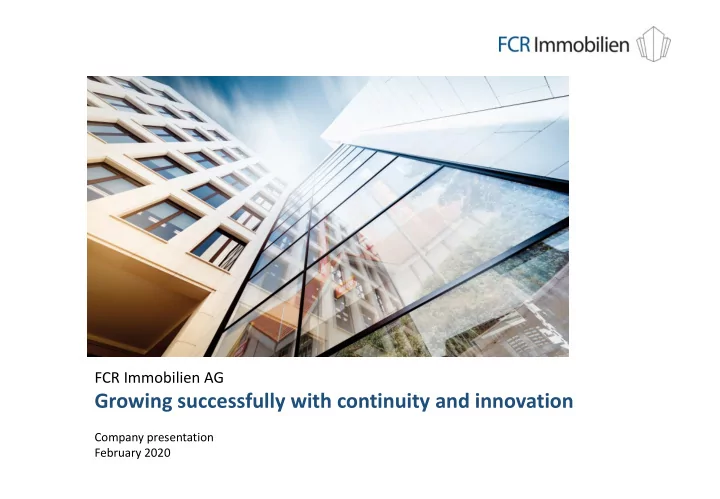 FCR Immobilien

FCR Immobilien AG

Growing successfully with continuity and innovation

Company presentation
February 2020